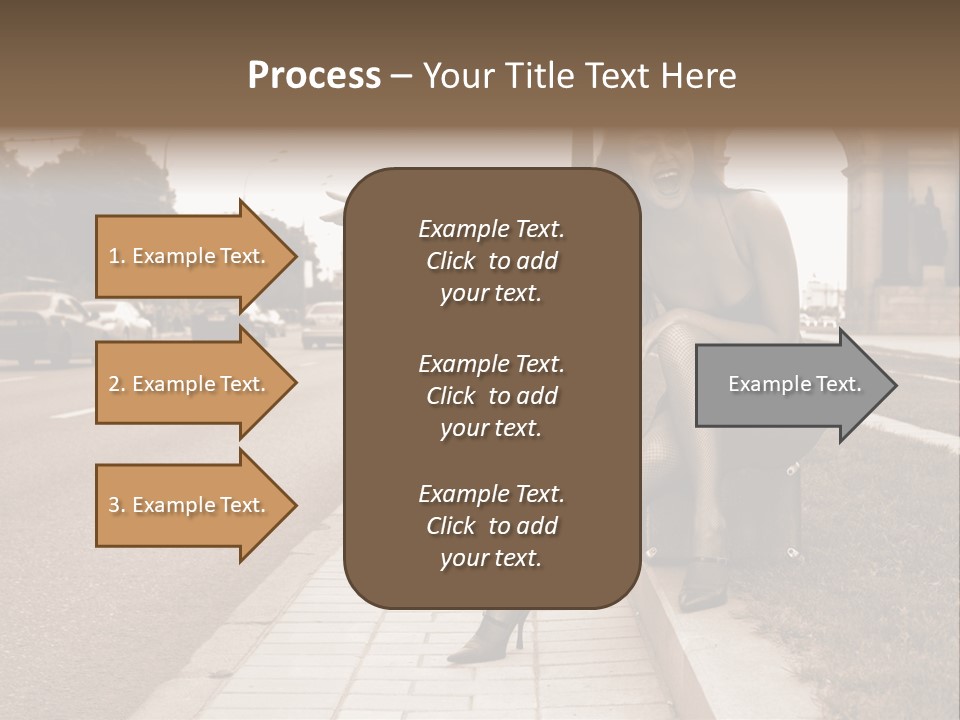 Process – Your Title Text Here

1. Example Text.

2. Example Text.

3. Example Text.

Example Text. Click to add your text.

Example Text. Click to add your text.

Example Text. Click to add your text.

Example Text.